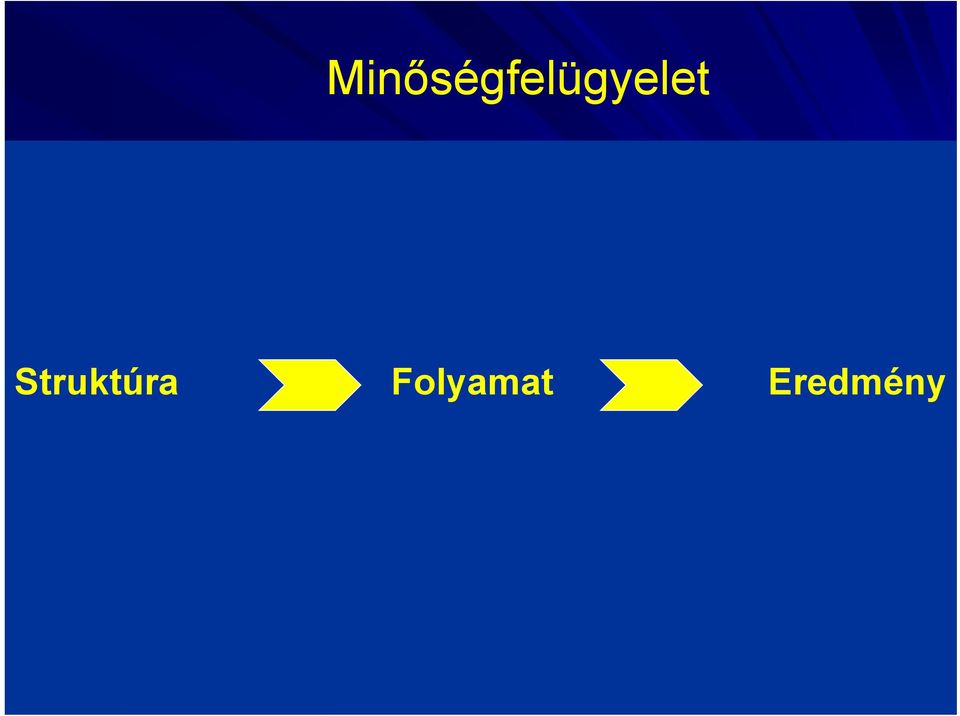 Minőségfelügyelet

Struktúra Folyamat Eredmény